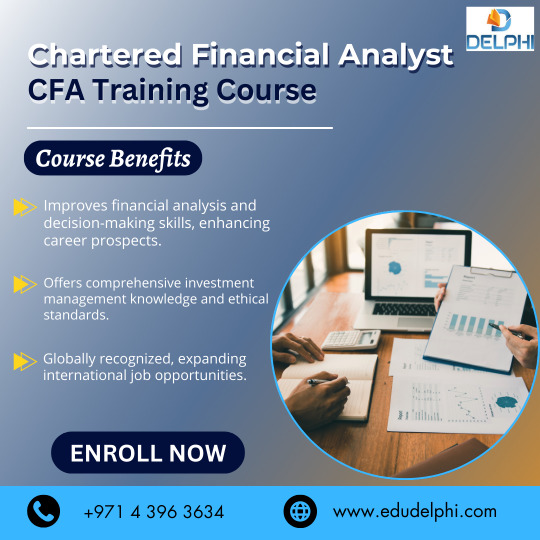 DELPHI

Chartered Financial Analyst
CFA Training Course

Course Benefits

Improves financial analysis and decision-making skills, enhancing career prospects.

Offers comprehensive investment management knowledge and ethical standards.

Globally recognized, expanding international job opportunities.

ENROLL NOW

+971 4 396 3634

www.edudelphi.com